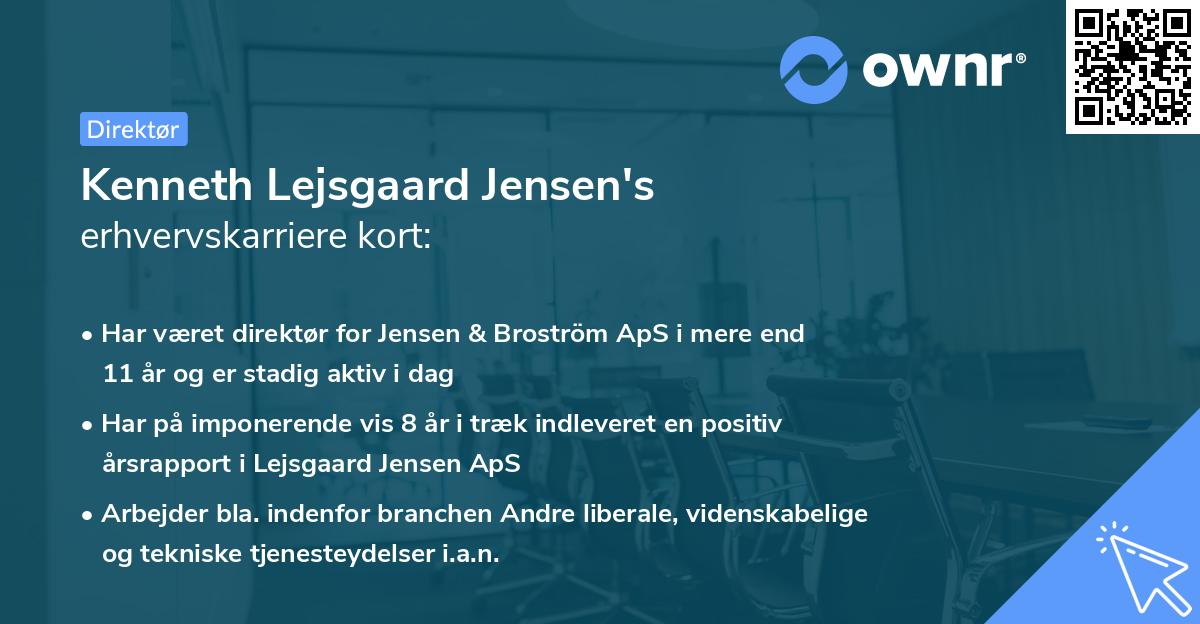 ownr®

Direktør

Kenneth Lejsgaard Jensen's erhvervskarriere kort:

• Har været direktør for Jensen & Broström ApS i mere end 11 år og er stadig aktiv i dag

• Har på imponerende vis 8 år i træk indleveret en positiv årsrapport i Lejsgaard Jensen ApS

• Arbejder bla. indenfor branchen Andre liberale, videnskabelige og tekniske tjenesteydelser i.a.n.